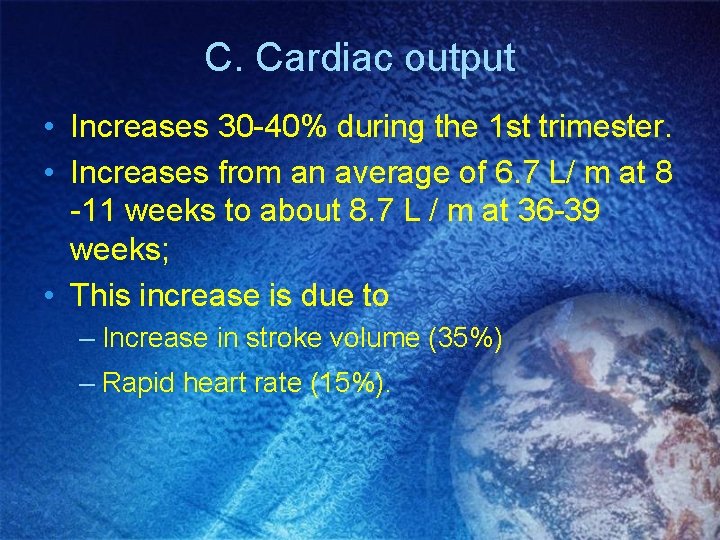 C. Cardiac output

• Increases 30-40% during the 1st trimester.
• Increases from an average of 6.7 L/ m at 8 -11 weeks to about 8.7 L / m at 36-39 weeks;
• This increase is due to
– Increase in stroke volume (35%)
– Rapid heart rate (15%).